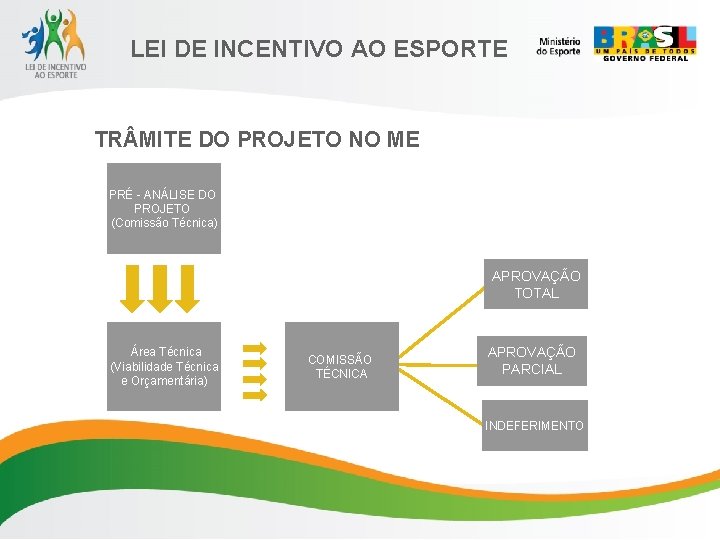 LEI DE INCENTIVO AO ESPORTE

LEI DE INCENTIVO AO ESPORTE

Ministério do Esporte

BRASIL
UM PAÍS DE TODOS
GOVERNO FEDERAL

TRÂMITE DO PROJETO NO ME

PRÉ - ANÁLISE DO PROJETO (Comissão Técnica)

Área Técnica (Viabilidade Técnica e Orçamentária)

COMISSÃO TÉCNICA

APROVAÇÃO TOTAL

APROVAÇÃO PARCIAL

INDEFERIMENTO